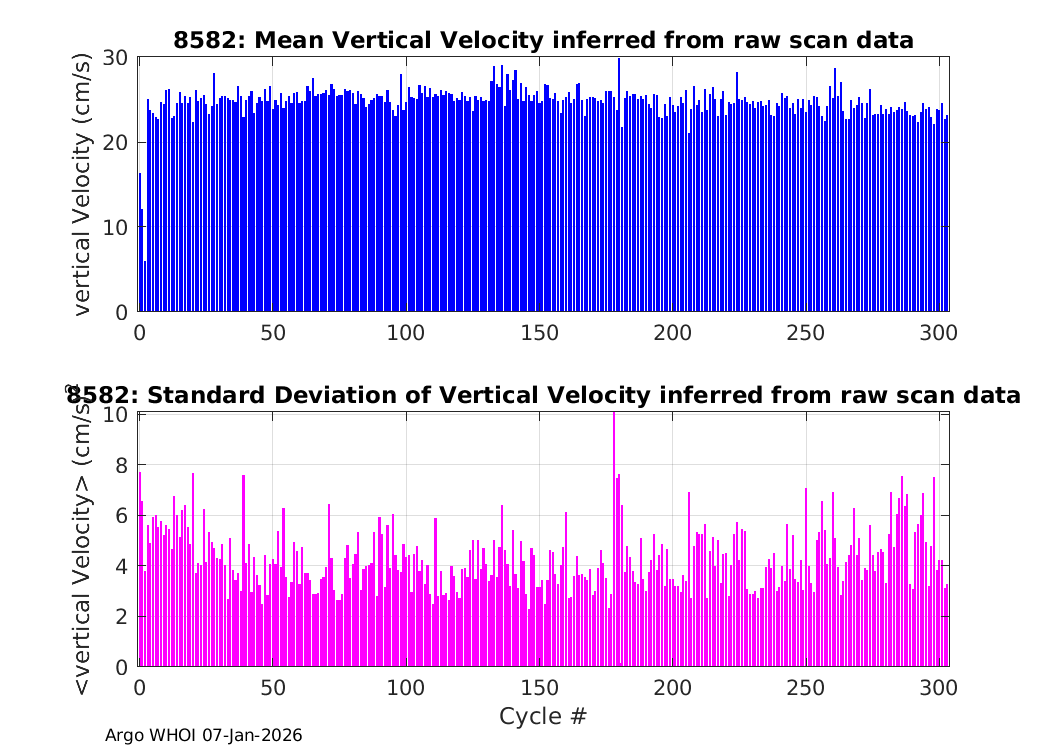 8582: Mean Vertical Velocity inferred from raw scan data

vertical Velocity (cm/s)

30
20
10
0

0 50 100 150 200 250 300

8582: Standard Deviation of Vertical Velocity inferred from raw scan data

<vertical Velocity> (cm/s)

10
8
6
4
2
0

0 50 100 150 200 250 300

Cycle #

Argo WHOI 07-Jan-2026